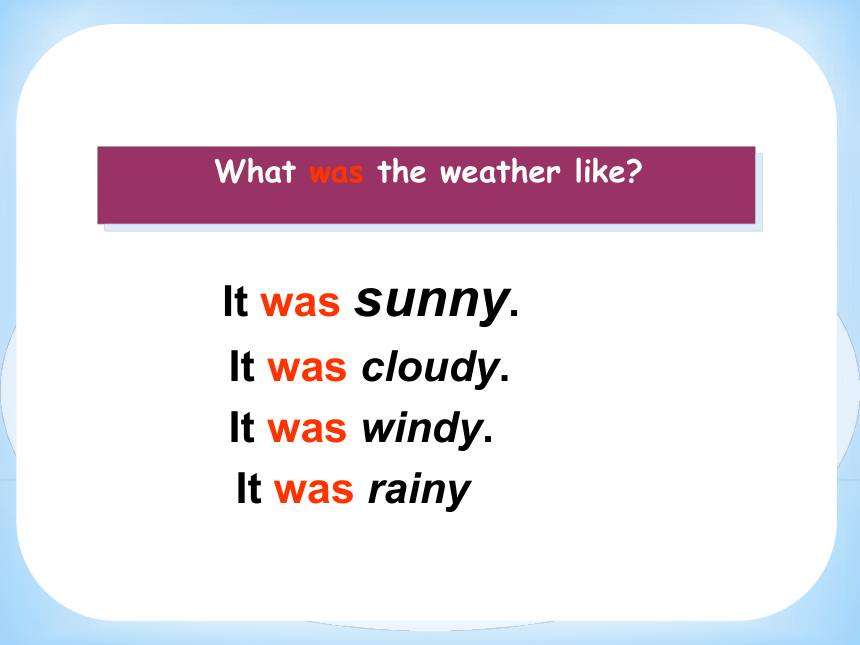 What was the weather like?

It was sunny.
It was cloudy.
It was windy.
It was rainy